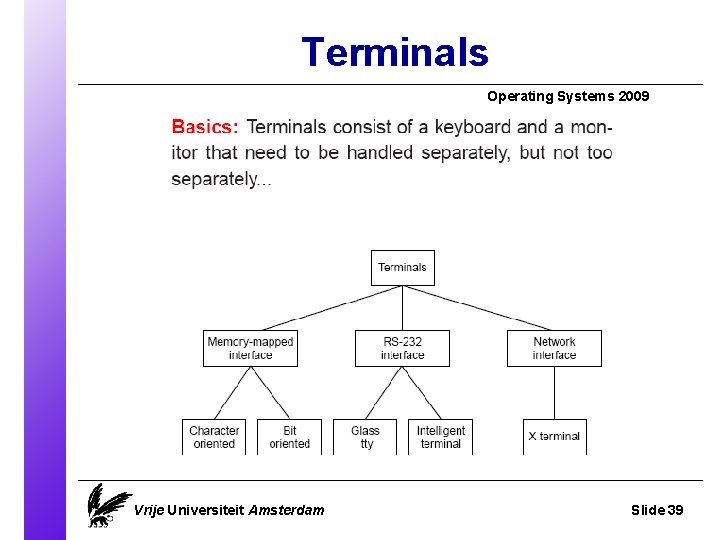 Terminals

Operating Systems 2009

Basics: Terminals consist of a keyboard and a monitor that need to be handled separately, but not too separately...

Terminals

Memory-mapped interface

RS-232 interface

Network interface

Character oriented

Bit oriented

Glass tty

Intelligent terminal

X terminal

Vrije Universiteit Amsterdam

Slide 39